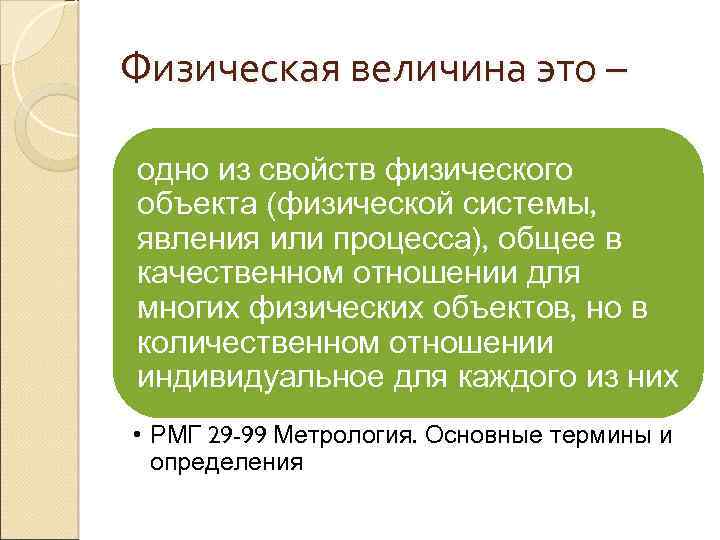 Физическая величина это –

одно из свойств физического объекта (физической системы, явления или процесса), общее в качественном отношении для многих физических объектов, но в количественном отношении индивидуальное для каждого из них

• РМГ 29-99 Метрология. Основные термины и определения